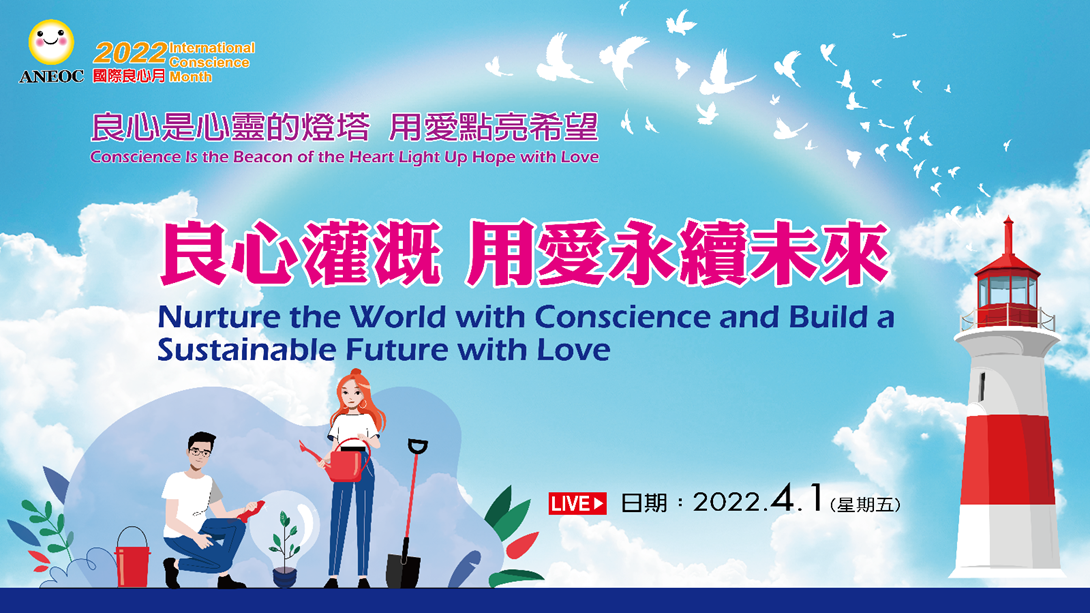 ANEOC

2022 International Conscience Month
國際良心月

良心是心靈的燈塔 用愛點亮希望
Conscience Is the Beacon of the Heart Light Up Hope with Love

良心灌溉 用愛永續未來
Nurture the World with Conscience and Build a Sustainable Future with Love

LIVE 日期：2022.4.1（星期五）